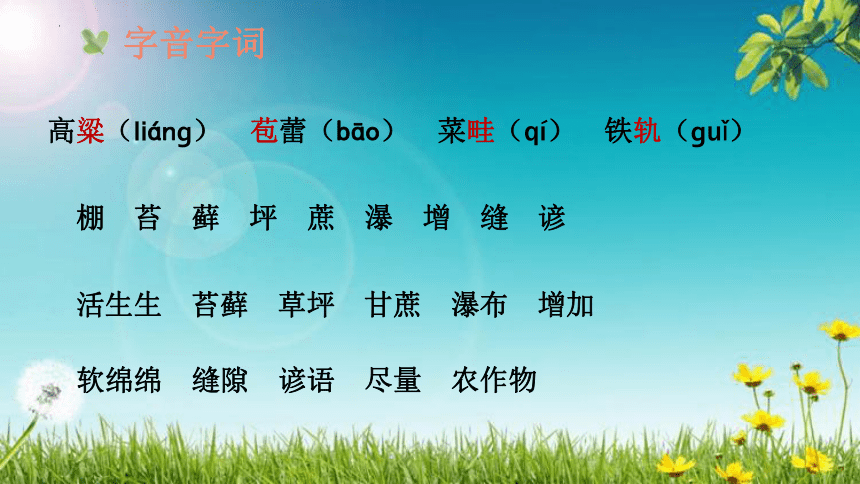 字音字词

高粱（liáng） 苞蕾（bāo） 菜畦（qí） 铁轨（guǐ）

棚 苔 藓 坪 蔗 瀑 增 缝 谚

活生生 苔藓 草坪 甘蔗 瀑布 增加

软绵绵 缝隙 谚语 尽量 农作物